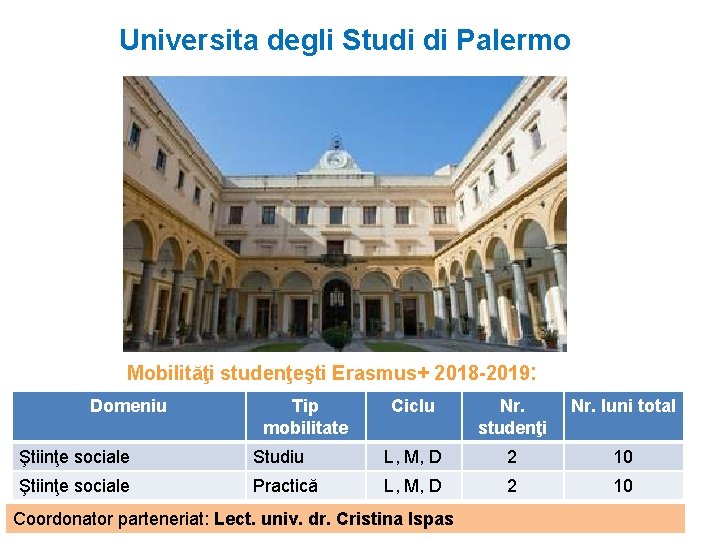 Universita degli Studi di Palermo

Mobilităţi studenţeşti Erasmus+ 2018-2019:

| Domeniu | Tip mobilitate | Ciclu | Nr. studenţi | Nr. luni total |
|---|---|---|---|---|
| Ştiinţe sociale | Studiu | L, M, D | 2 | 10 |
| Ştiinţe sociale | Practică | L, M, D | 2 | 10 |

Coordonator parteneriat: Lect. univ. dr. Cristina Ispas